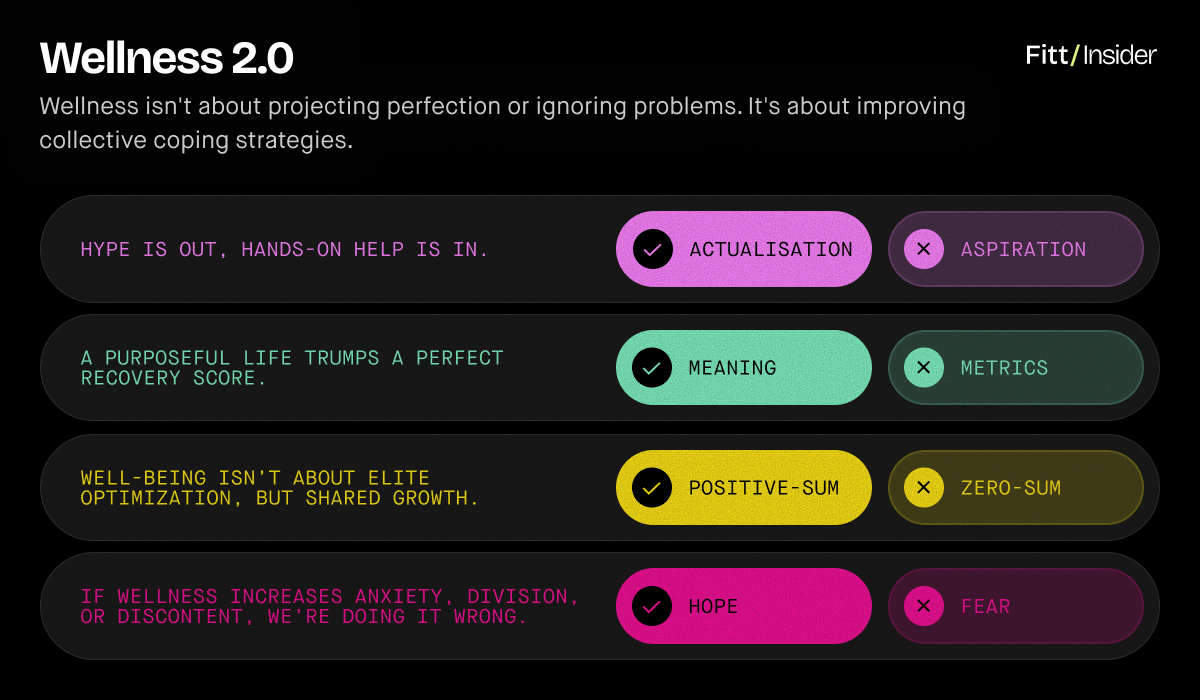 Wellness 2.0

Fitt/Insider

Wellness isn't about projecting perfection or ignoring problems. It's about improving collective coping strategies.

HYPE IS OUT, HANDS-ON HELP IS IN.

ACTUALISATION

ASPIRATION

A PURPOSEFUL LIFE TRUMPS A PERFECT RECOVERY SCORE.

MEANING

METRICS

WELL-BEING ISN'T ABOUT ELITE OPTIMIZATION, BUT SHARED GROWTH.

POSITIVE-SUM

ZERO-SUM

IF WELLNESS INCREASES ANXIETY, DIVISION, OR DISCONTENT, WE'RE DOING IT WRONG.

HOPE

FEAR